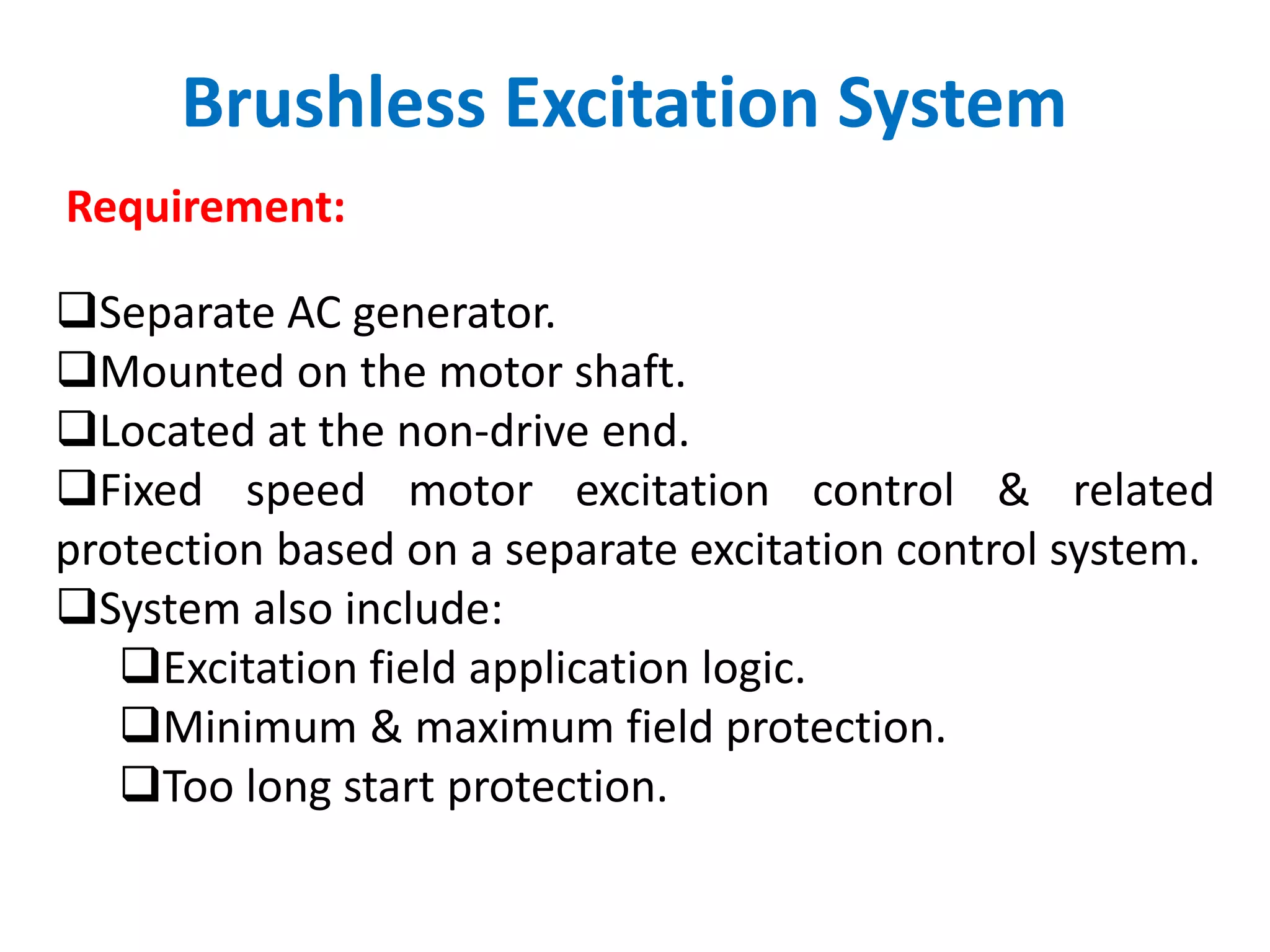 Brushless Excitation System

Requirement:

❑Separate AC generator.
❑Mounted on the motor shaft.
❑Located at the non-drive end.
❑Fixed speed motor excitation control & related protection based on a separate excitation control system.
❑System also include:
❑Excitation field application logic.
❑Minimum & maximum field protection.
❑Too long start protection.